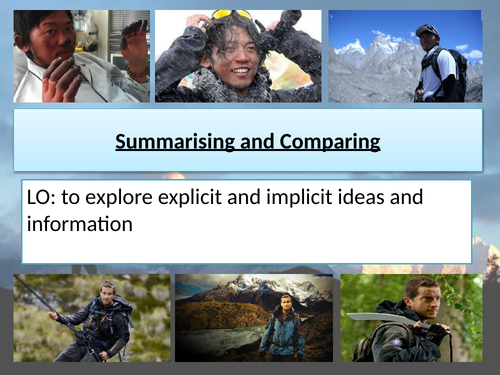 Summarising and Comparing

LO: to explore explicit and implicit ideas and information